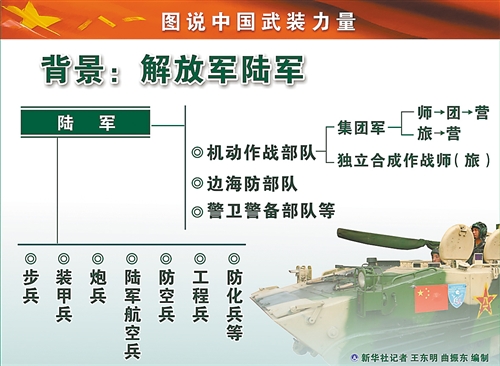 图说中国武装力量

背景：解放军陆军

陆　军

◎机动作战部队

集团军

师→团→营

旅→营

独立合成作战师（旅）

◎边海防部队

◎警卫警备部队等

◎步兵

◎装甲兵

◎炮兵

◎陆军航空兵

◎防空兵

◎工程兵

◎防化兵等

新华社记者 王东明 曲振东 编制